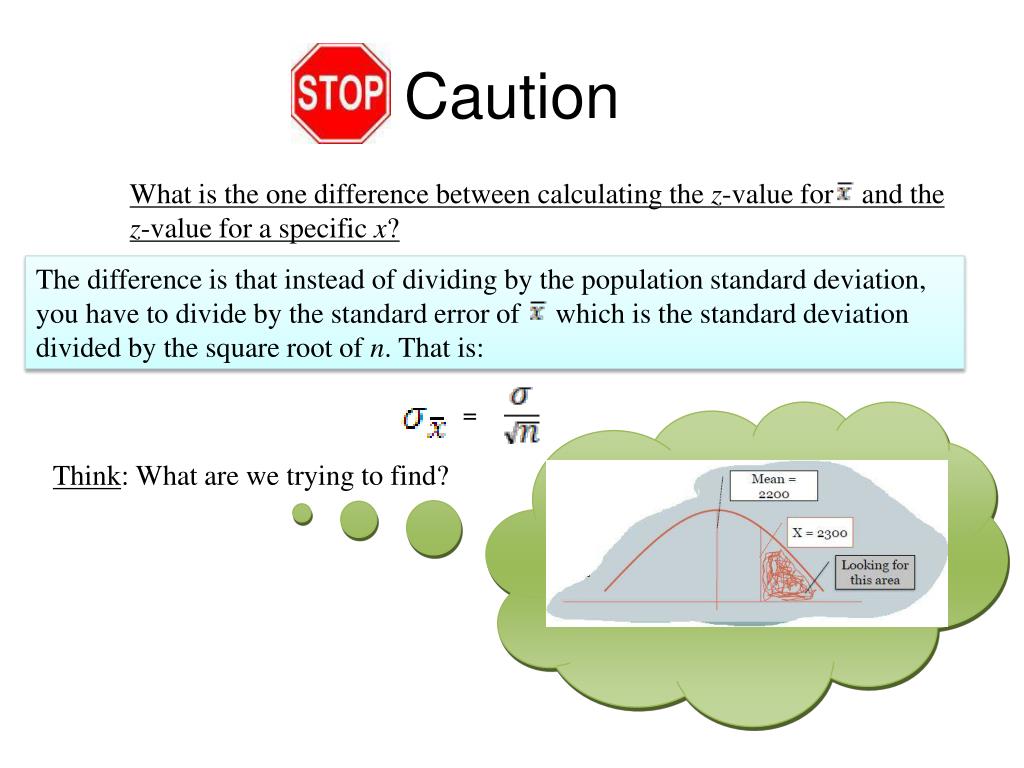 STOP Caution

What is the one difference between calculating the $z$-value for $\bar{x}$ and the $z$-value for a specific $x$?

The difference is that instead of dividing by the population standard deviation, you have to divide by the standard error of $\bar{x}$ which is the standard deviation divided by the square root of $n$. That is:

$\sigma_{\bar{x}} = \frac{\sigma}{\sqrt{n}}$

Think: What are we trying to find?

Mean = 2200

X = 2300

Looking for this area